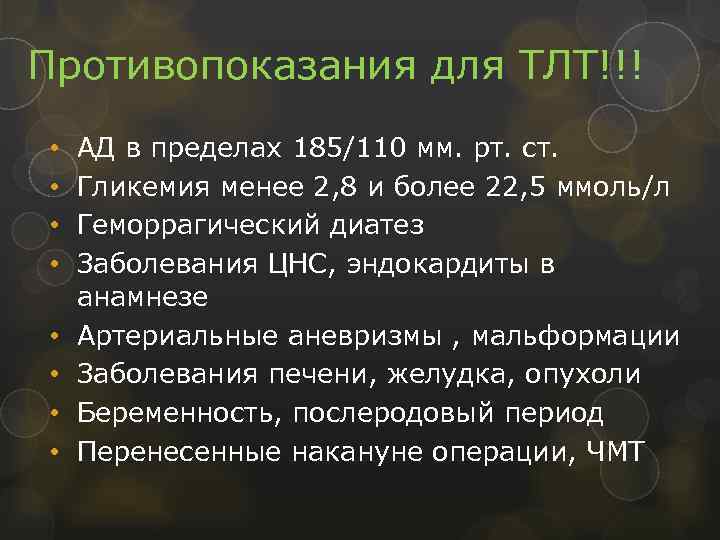 Противопоказания для ТЛТ!!!

• АД в пределах 185/110 мм. рт. ст.
• Гликемия менее 2,8 и более 22,5 ммоль/л
• Геморрагический диатез
• Заболевания ЦНС, эндокардиты в анамнезе
• Артериальные аневризмы , мальформации
• Заболевания печени, желудка, опухоли
• Беременность, послеродовый период
• Перенесенные накануне операции, ЧМТ